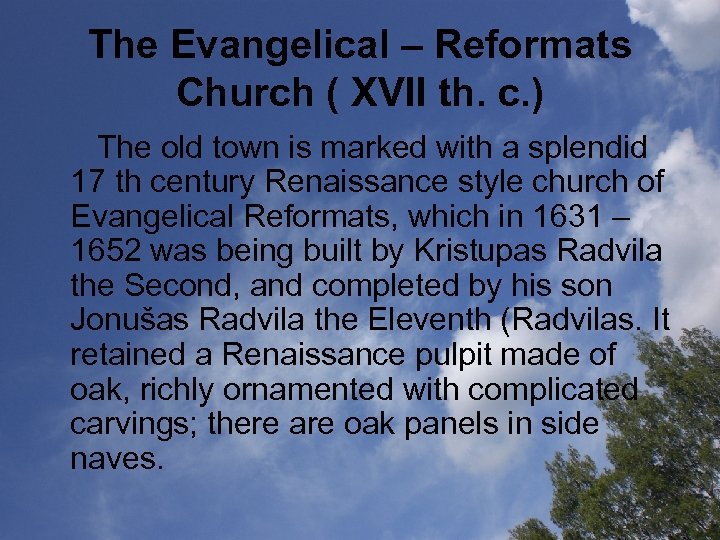 The Evangelical – Reformats Church ( XVII th. c.)

The old town is marked with a splendid 17 th century Renaissance style church of Evangelical Reformats, which in 1631 – 1652 was being built by Kristupas Radvila the Second, and completed by his son Jonušas Radvila the Eleventh (Radvilas. It retained a Renaissance pulpit made of oak, richly ornamented with complicated carvings; there are oak panels in side naves.